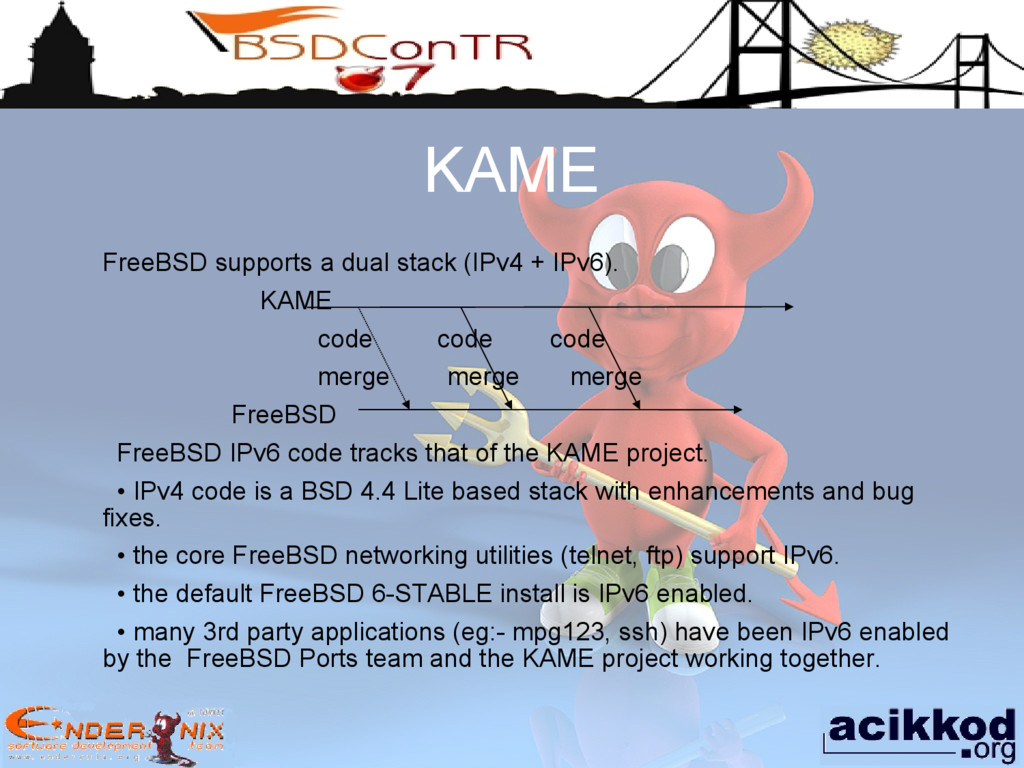 BSDConTR 07

KAME

FreeBSD supports a dual stack (IPv4 + IPv6).

KAME

code code code

merge merge merge

FreeBSD

FreeBSD IPv6 code tracks that of the KAME project.

• IPv4 code is a BSD 4.4 Lite based stack with enhancements and bug fixes.

• the core FreeBSD networking utilities (telnet, ftp) support IPv6.

• the default FreeBSD 6-STABLE install is IPv6 enabled.

• many 3rd party applications (eg:- mpg123, ssh) have been IPv6 enabled by the FreeBSD Ports team and the KAME project working together.

ENDERUNIX software development team

acikkod .org